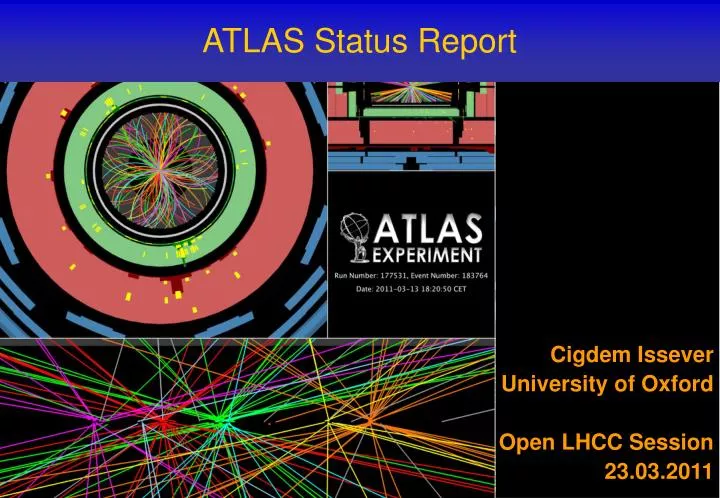 ATLAS Status Report

ATLAS EXPERIMENT

Run Number: 177531, Event Number: 183764

Date: 2011-03-13 18:20:50 CET

Cigdem Issever
University of Oxford

Open LHCC Session
23.03.2011